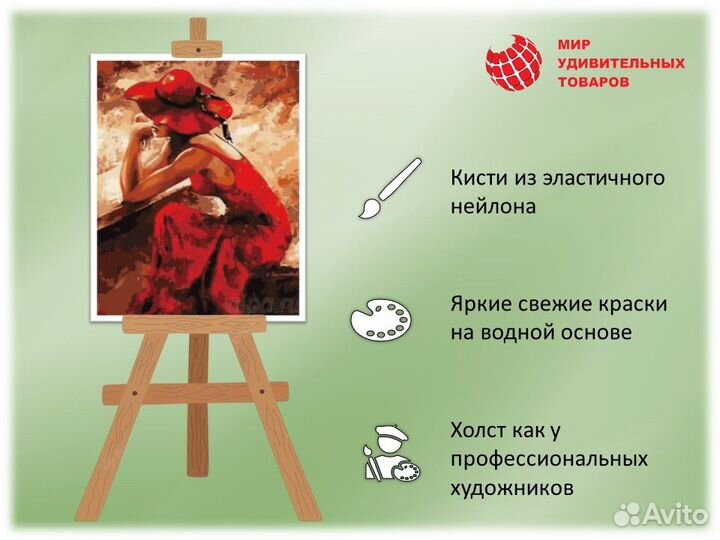 МИР УДИВИТЕЛЬНЫХ ТОВАРОВ

Кисти из эластичного нейлона

Яркие свежие краски на водной основе

Холст как у профессиональных художников

Avito